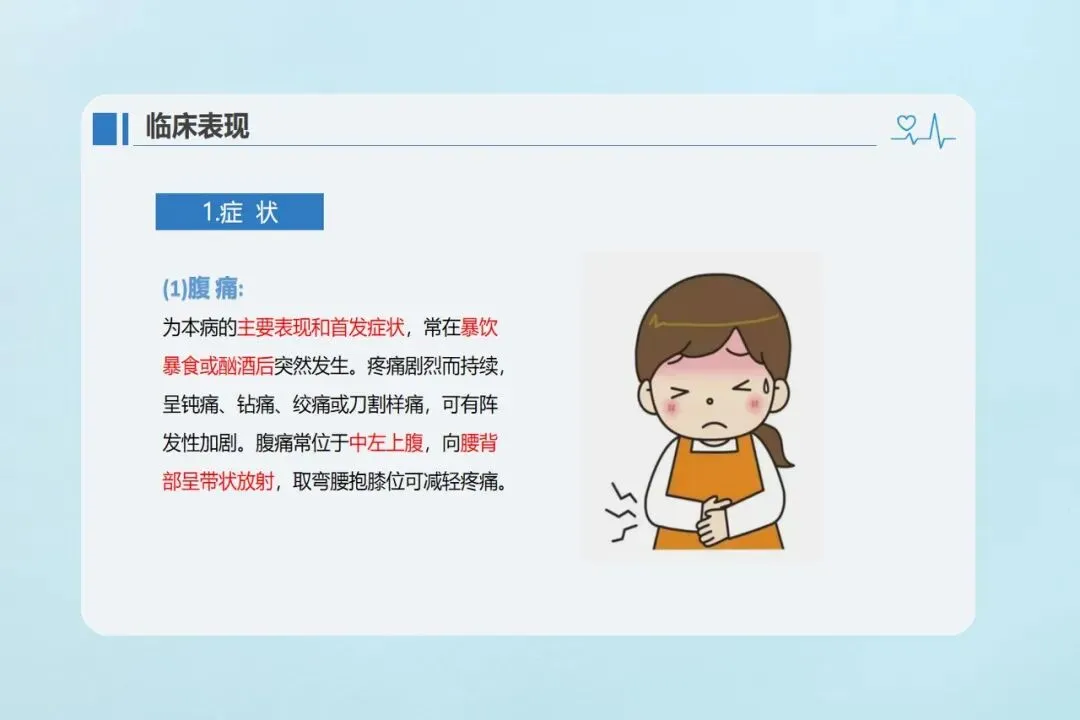 临床表现

1.症 状

(1)腹 痛:

为本病的主要表现和首发症状，常在暴饮暴食或酗酒后突然发生。疼痛剧烈而持续，呈钝痛、钻痛、绞痛或刀割样痛，可有阵发性加剧。腹痛常位于中左上腹，向腰背部呈带状放射，取弯腰抱膝位可减轻疼痛。